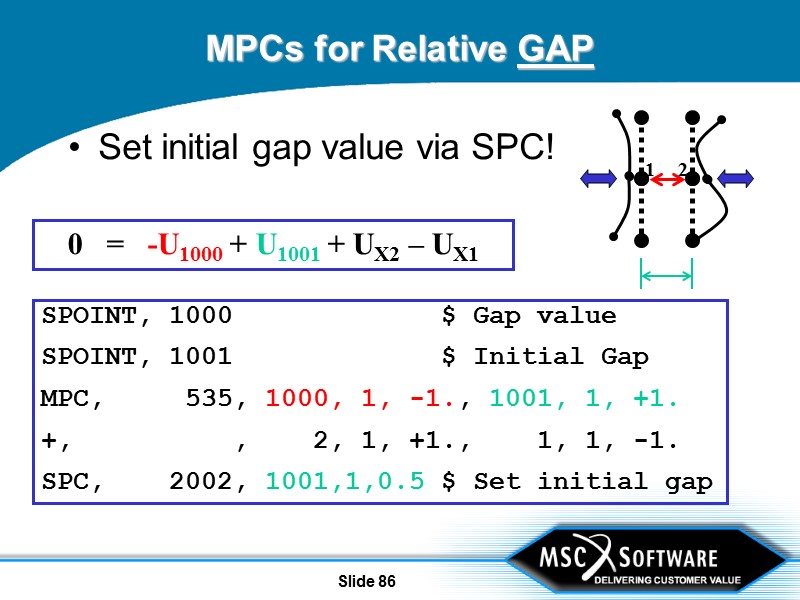 MPCs for Relative GAP

• Set initial gap value via SPC!

1 2

$0 = -U_{1000} + U_{1001} + U_{X2} - U_{X1}$

SPOINT, 1000 $ Gap value
SPOINT, 1001 $ Initial Gap
MPC, 535, 1000, 1, -1., 1001, 1, +1.
+, , 2, 1, +1., 1, 1, -1.
SPC, 2002, 1001,1,0.5 $ Set initial gap

Slide 86

MSC SOFTWARE
DELIVERING CUSTOMER VALUE